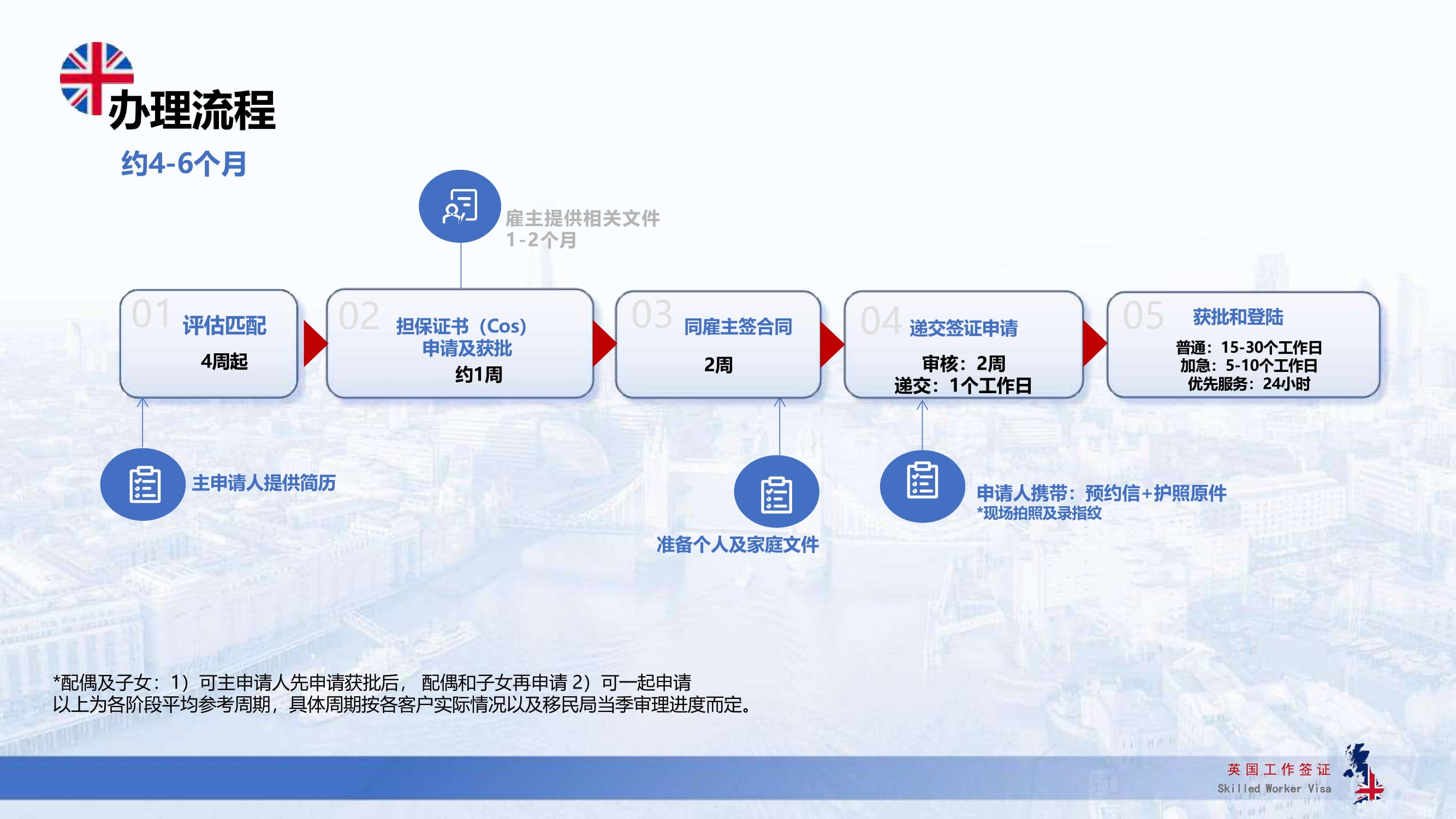 办理流程

约4-6个月

雇主提供相关文件
1-2个月

01 评估匹配
4周起

02 担保证书（Cos）申请及获批
约1周

03 同雇主签合同
2周

04 递交签证申请
审核：2周
递交：1个工作日

05 获批和登陆
普通：15-30个工作日
加急：5-10个工作日
优先服务：24小时

主申请人提供简历

准备个人及家庭文件

申请人携带：预约信+护照原件
*现场拍照及录指纹

*配偶及子女：1）可主申请人先申请获批后， 配偶和子女再申请 2）可一起申请
以上为各阶段平均参考周期，具体周期按各客户实际情况以及移民局当季审理进度而定。

英国工作签证
Skilled Worker Visa